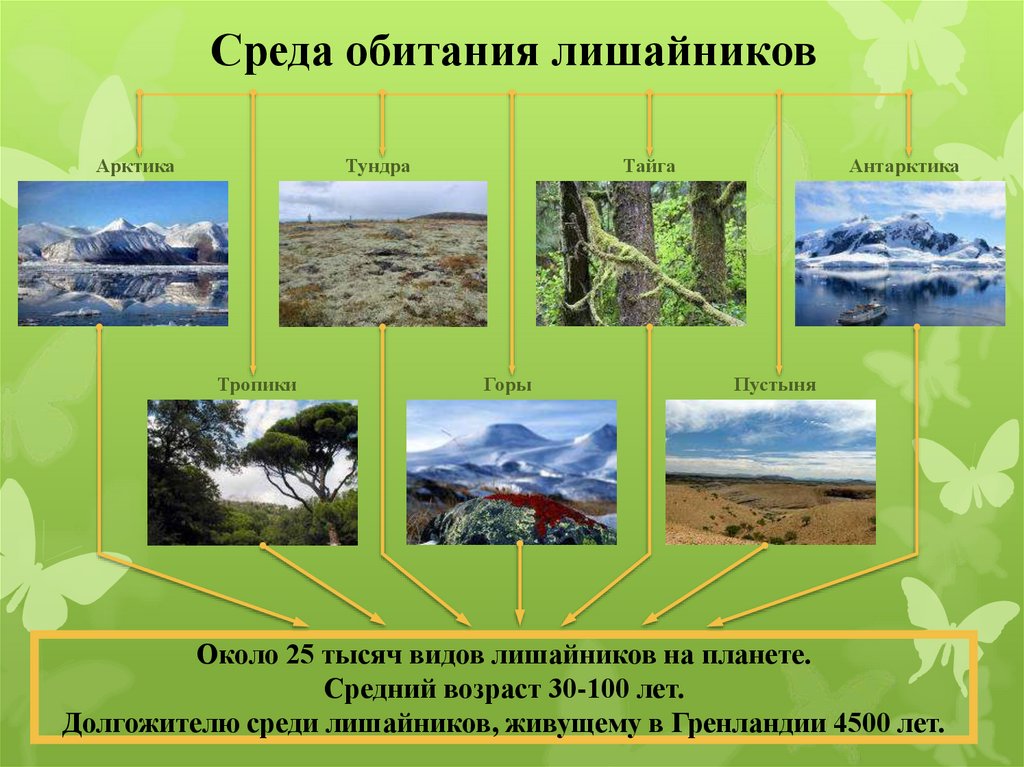 Среда обитания лишайников

Арктика

Тундра

Тайга

Антарктика

Тропики

Горы

Пустыня

Около 25 тысяч видов лишайников на планете.
Средний возраст 30-100 лет.
Долгожителю среди лишайников, живущему в Гренландии 4500 лет.